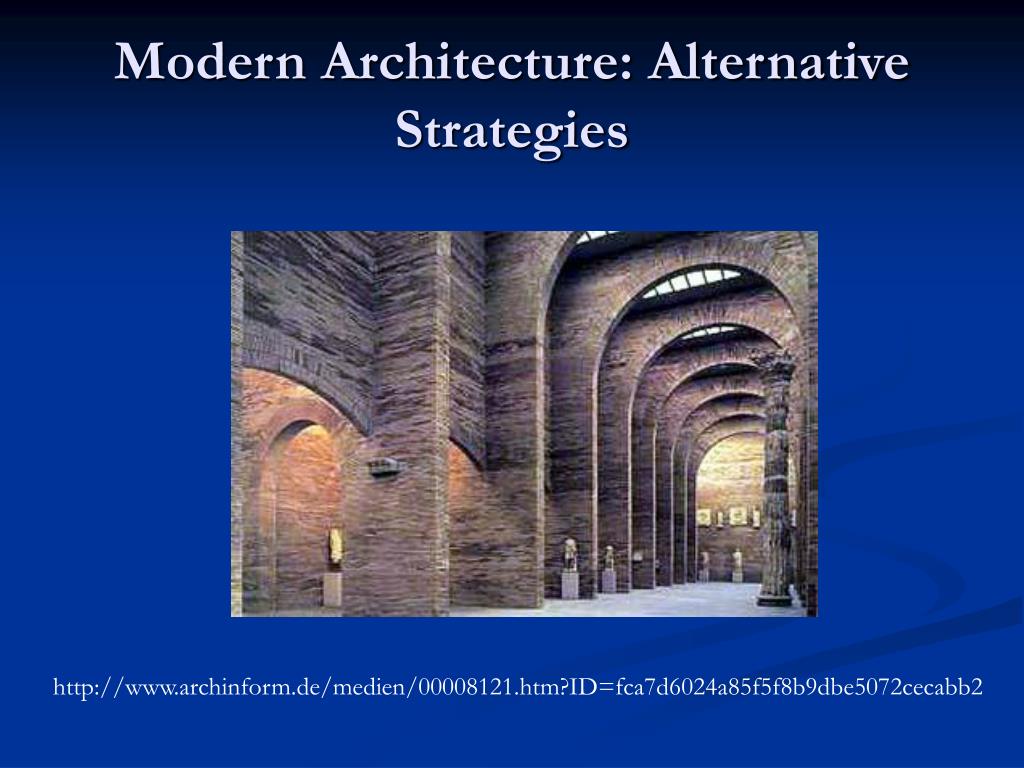 Modern Architecture: Alternative Strategies

http://www.archinform.de/medien/00008121.htm?ID=fca7d6024a85f5f8b9dbe5072cecabb2